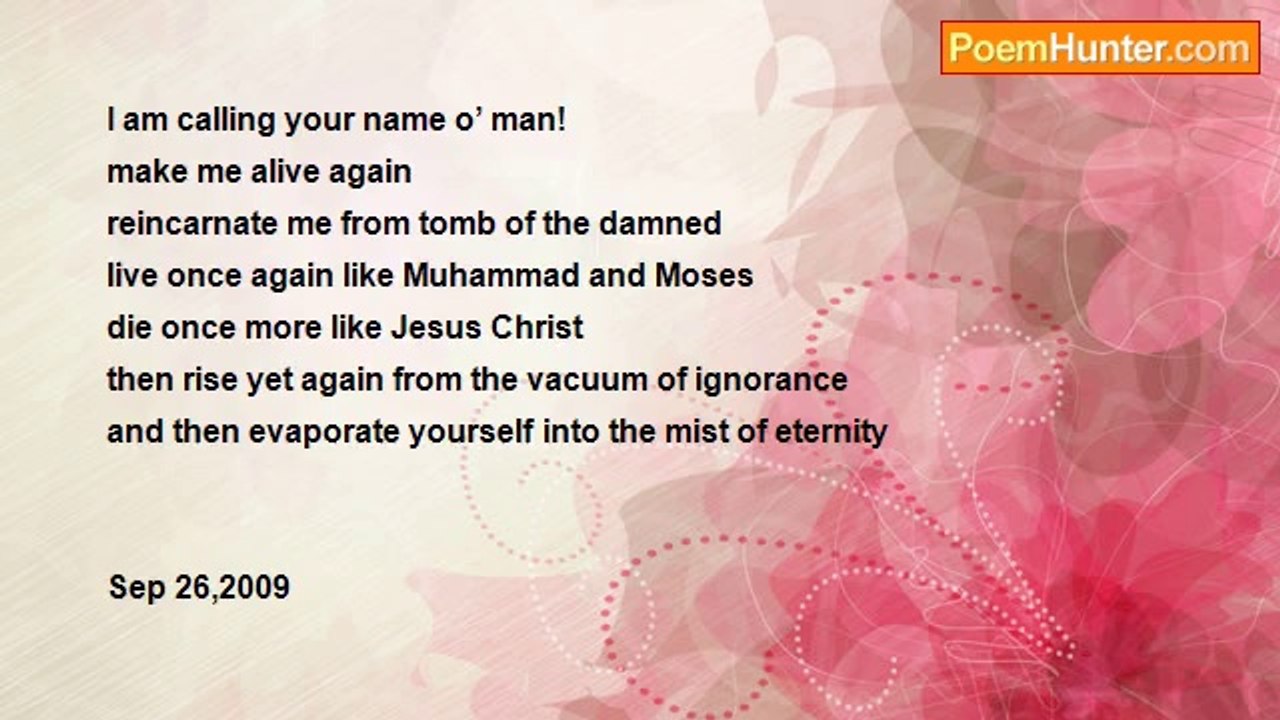 PoemHunter.com

I am calling your name o’ man!
make me alive again
reincarnate me from tomb of the damned
live once again like Muhammad and Moses
die once more like Jesus Christ
then rise yet again from the vacuum of ignorance
and then evaporate yourself into the mist of eternity

Sep 26,2009